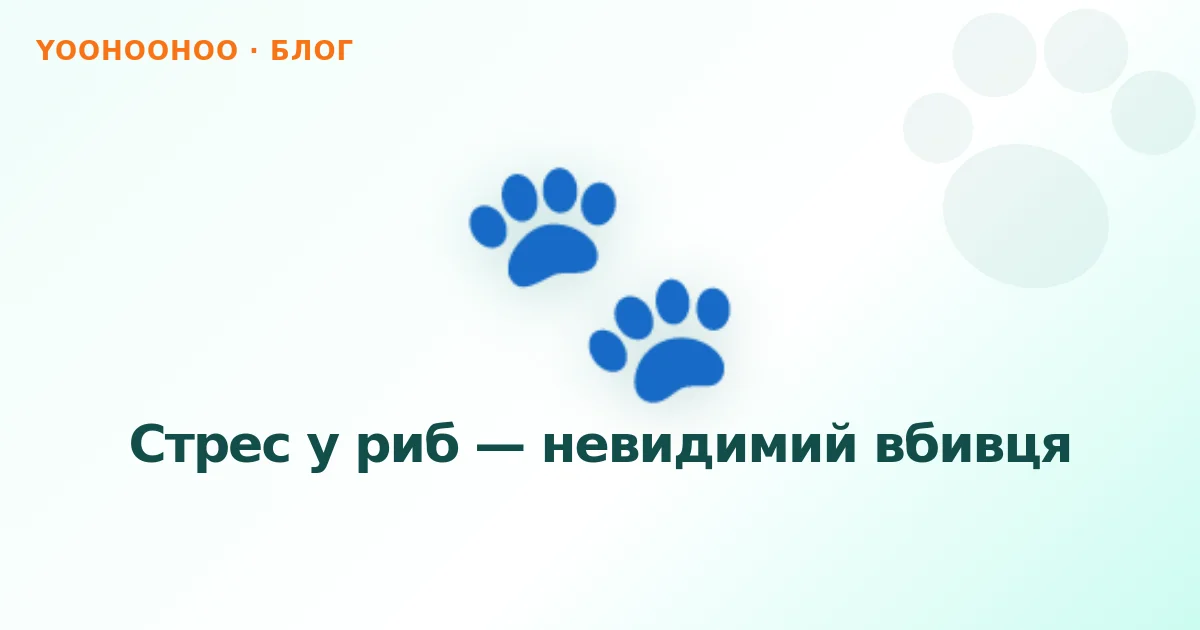 YOOHOOHOO · БЛОГ

Стрес у риб — невидимий вбивця